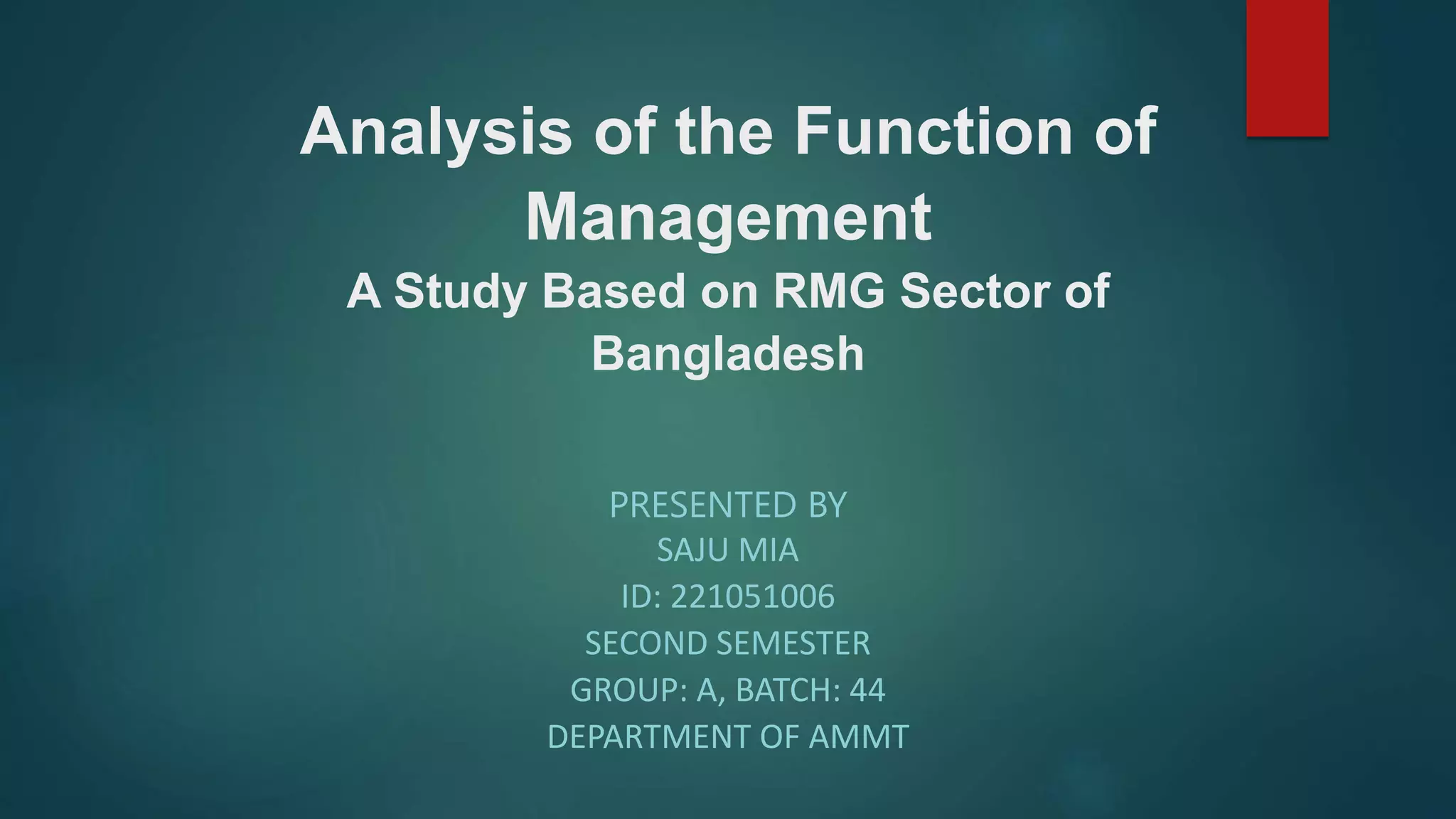 Analysis of the Function of Management

A Study Based on RMG Sector of Bangladesh

PRESENTED BY
SAJU MIA
ID: 221051006
SECOND SEMESTER
GROUP: A, BATCH: 44
DEPARTMENT OF AMMT